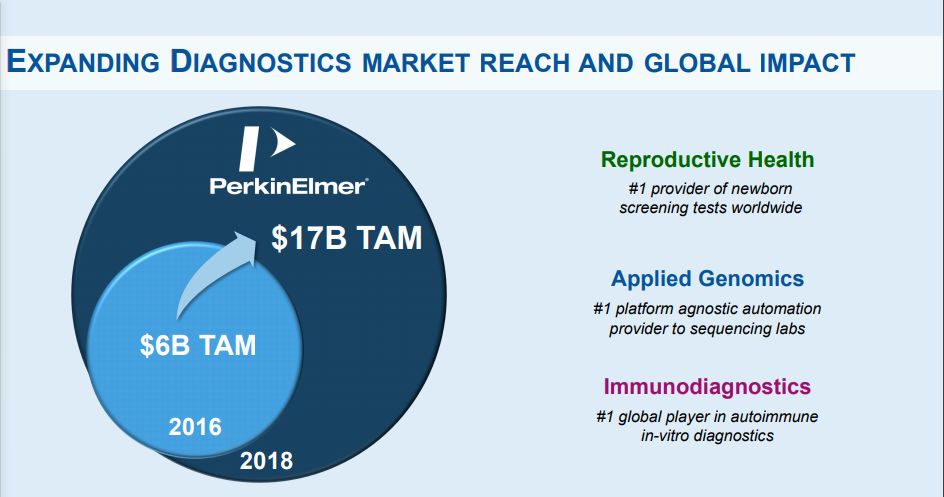 EXPANDING DIAGNOSTICS MARKET REACH AND GLOBAL IMPACT

PerkinElmer

$17B TAM

$6B TAM

2016

2018

Reproductive Health
#1 provider of newborn screening tests worldwide

Applied Genomics
#1 platform agnostic automation provider to sequencing labs

Immunodiagnostics
#1 global player in autoimmune in-vitro diagnostics